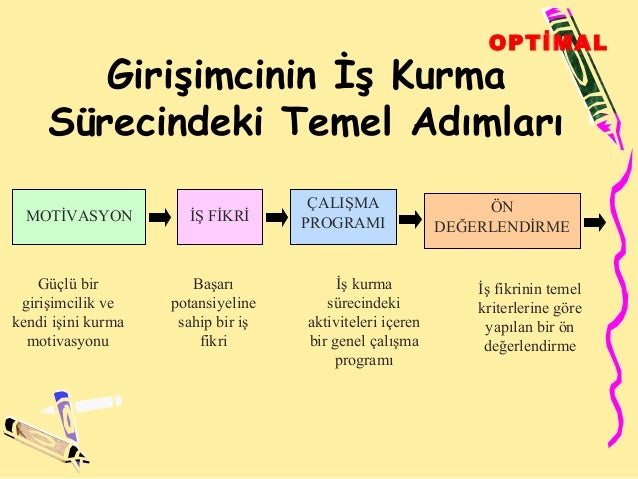 OPTİMAL

Girişimcinin İş Kurma Sürecindeki Temel Adımları

MOTİVASYON

İŞ FİKRİ

ÇALIŞMA PROGRAMI

ÖN DEĞERLENDİRME

Güçlü bir girişimcilik ve kendi işini kurma motivasyonu

Başarı potansiyeline sahip bir iş fikri

İş kurma sürecindeki aktiviteleri içeren bir genel çalışma programı

İş fikrinin temel kriterlerine göre yapılan bir ön değerlendirme